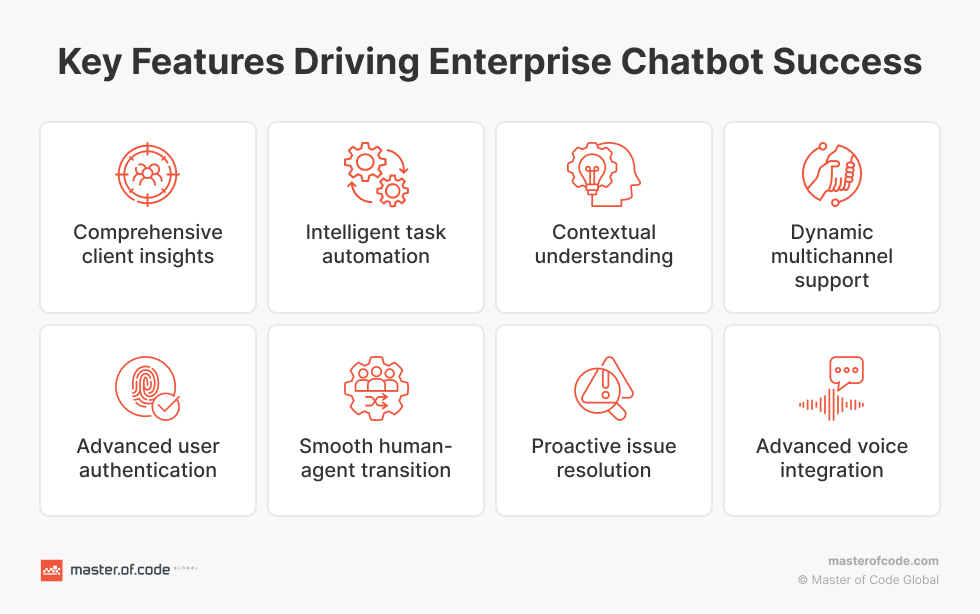 Key Features Driving Enterprise Chatbot Success

Comprehensive client insights

Intelligent task automation

Contextual understanding

Dynamic multichannel support

Advanced user authentication

Smooth human-agent transition

Proactive issue resolution

Advanced voice integration

master.of.code GLOBAL

masterofcode.com
© Master of Code Global